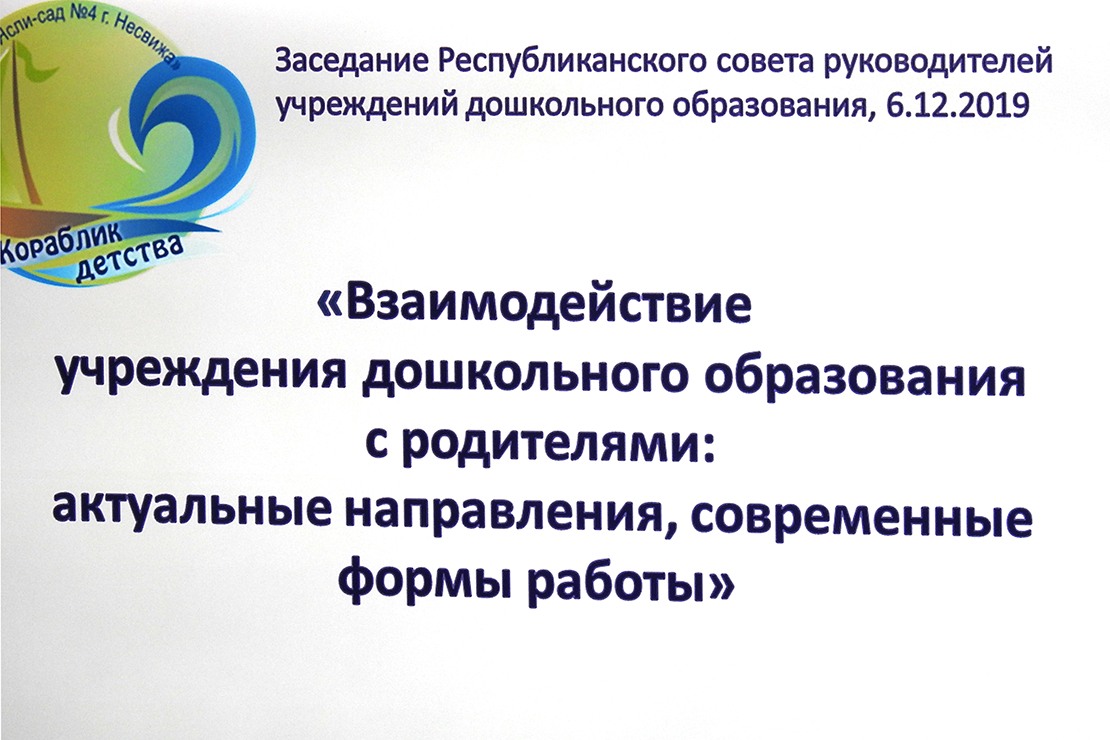 «Ясли-сад №4 г. Несвижа»

Кораблик детства

Заседание Республиканского совета руководителей учреждений дошкольного образования, 6.12.2019

«Взаимодействие учреждения дошкольного образования с родителями: актуальные направления, современные формы работы»